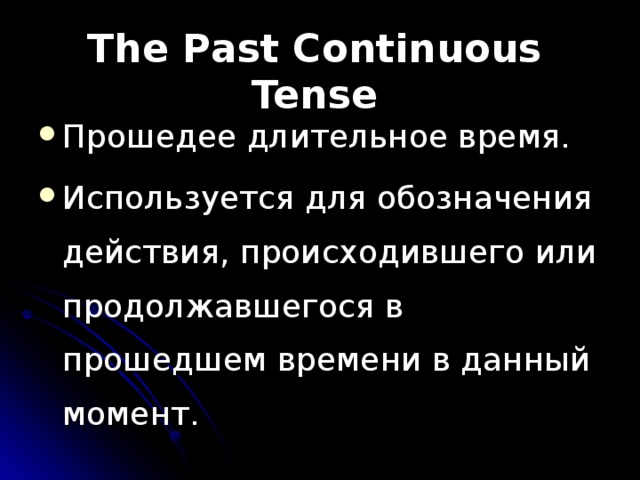 The Past Continuous Tense

• Прошедее длительное время.

• Используется для обозначения действия, происходившего или продолжавшегося в прошедшем времени в данный момент.